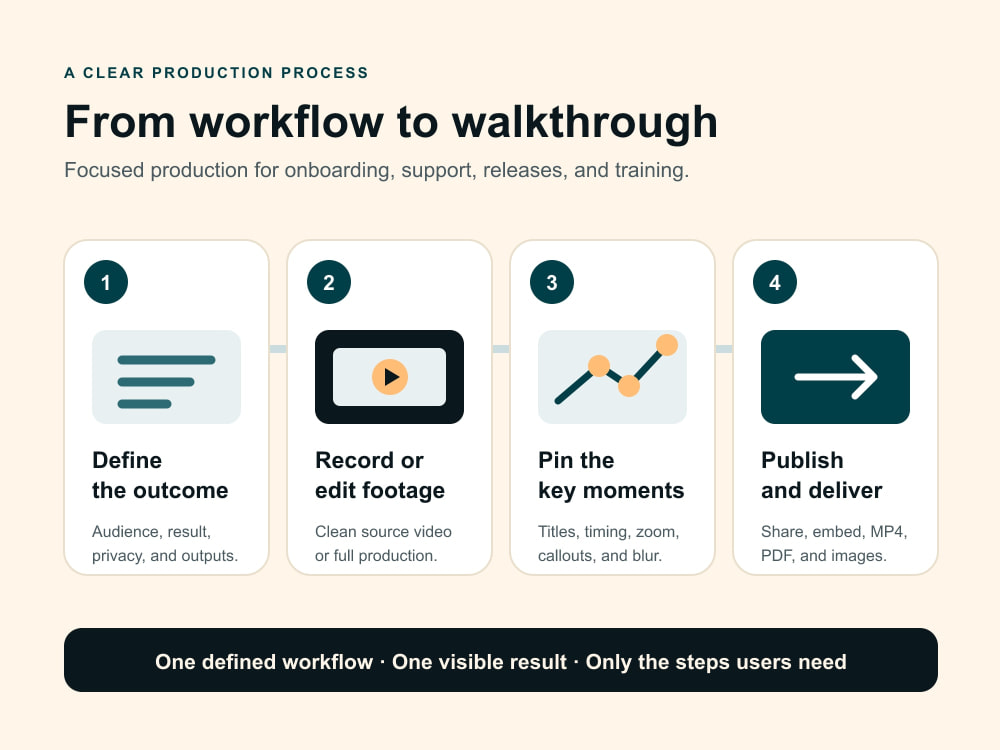 A CLEAR PRODUCTION PROCESS

From workflow to walkthrough

Focused production for onboarding, support, releases, and training.

1

Define the outcome

Audience, result, privacy, and outputs.

2

Record or edit footage

Clean source video or full production.

3

Pin the key moments

Titles, timing, zoom, callouts, and blur.

4

Publish and deliver

Share, embed, MP4, PDF, and images.

One defined workflow · One visible result · Only the steps users need